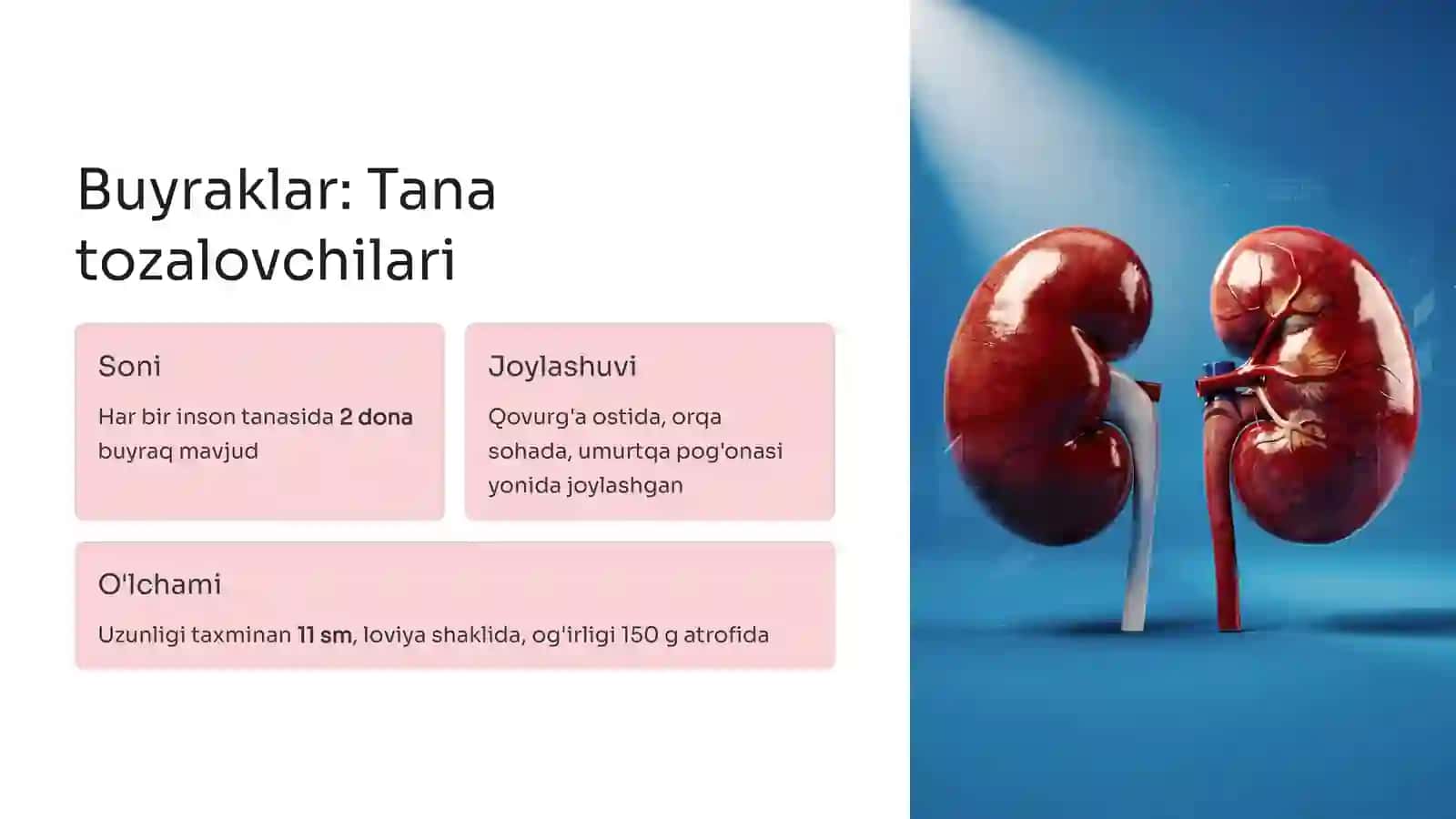 Buyraklar: Tana tozalovchilari

Soni

Har bir inson tanasida 2 dona buyraq mavjud

Joylashuvi

Qovurg'a ostida, orqa sohada, umurtqa pog'onasi yonida joylashgan

O'lchami

Uzunligi taxminan 11 sm, loviya shaklida, og'irligi 150 g atrofida